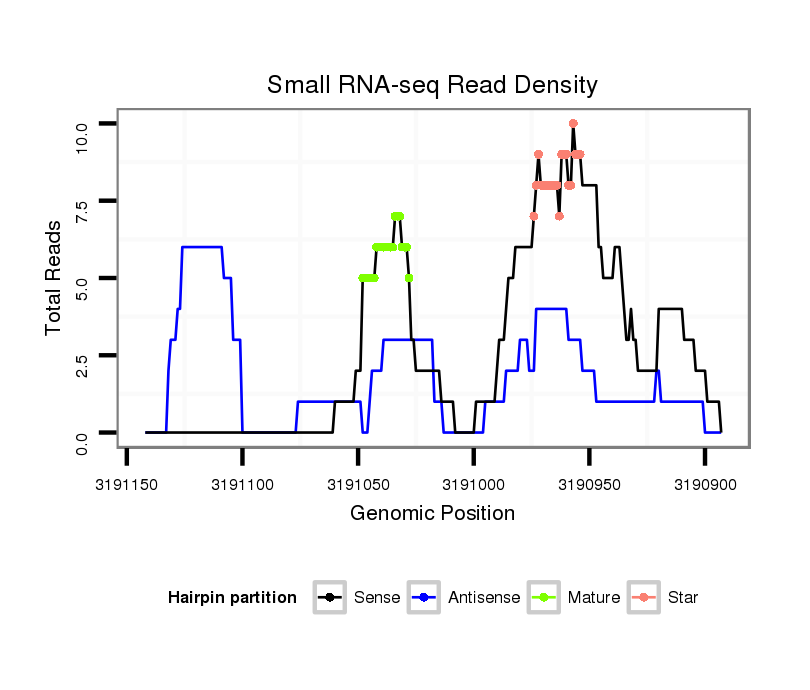 Small RNA-seq Read Density

Total Reads

10.0
7.5
5.0
2.5
0.0

3191150
3191100
3191050
3191000
3190950
3190900

Genomic Position

Hairpin partition
Sense
Antisense
Mature
Star